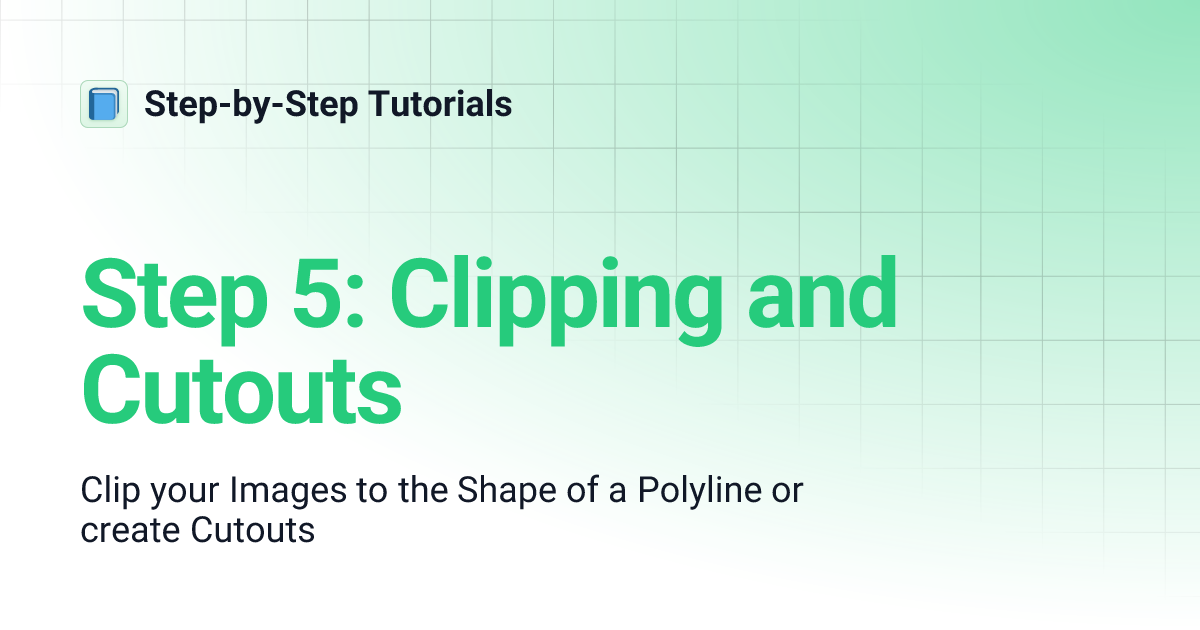 Step-by-Step Tutorials

Step 5: Clipping and Cutouts

Clip your Images to the Shape of a Polyline or create Cutouts